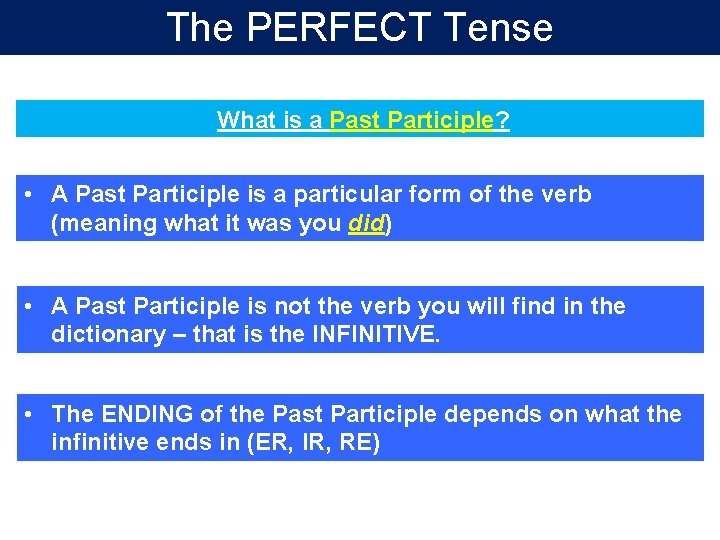 The PERFECT Tense

What is a Past Participle?

• A Past Participle is a particular form of the verb (meaning what it was you did)

• A Past Participle is not the verb you will find in the dictionary – that is the INFINITIVE.

• The ENDING of the Past Participle depends on what the infinitive ends in (ER, IR, RE)